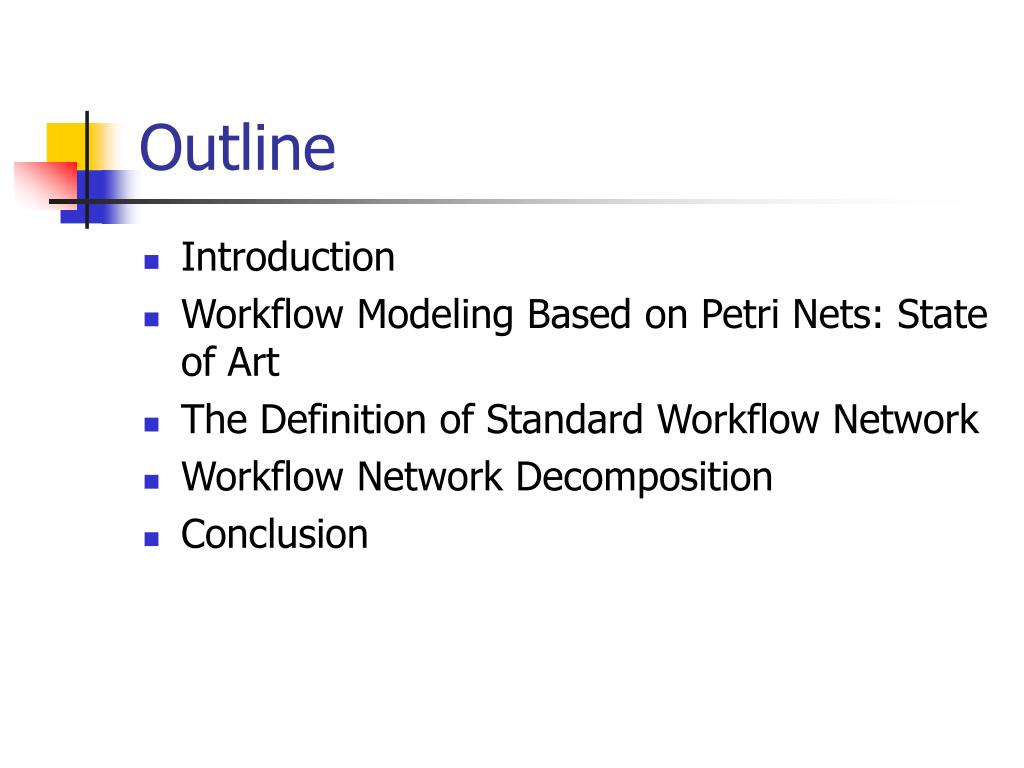 Outline

- Introduction
- Workflow Modeling Based on Petri Nets: State of Art
- The Definition of Standard Workflow Network
- Workflow Network Decomposition
- Conclusion